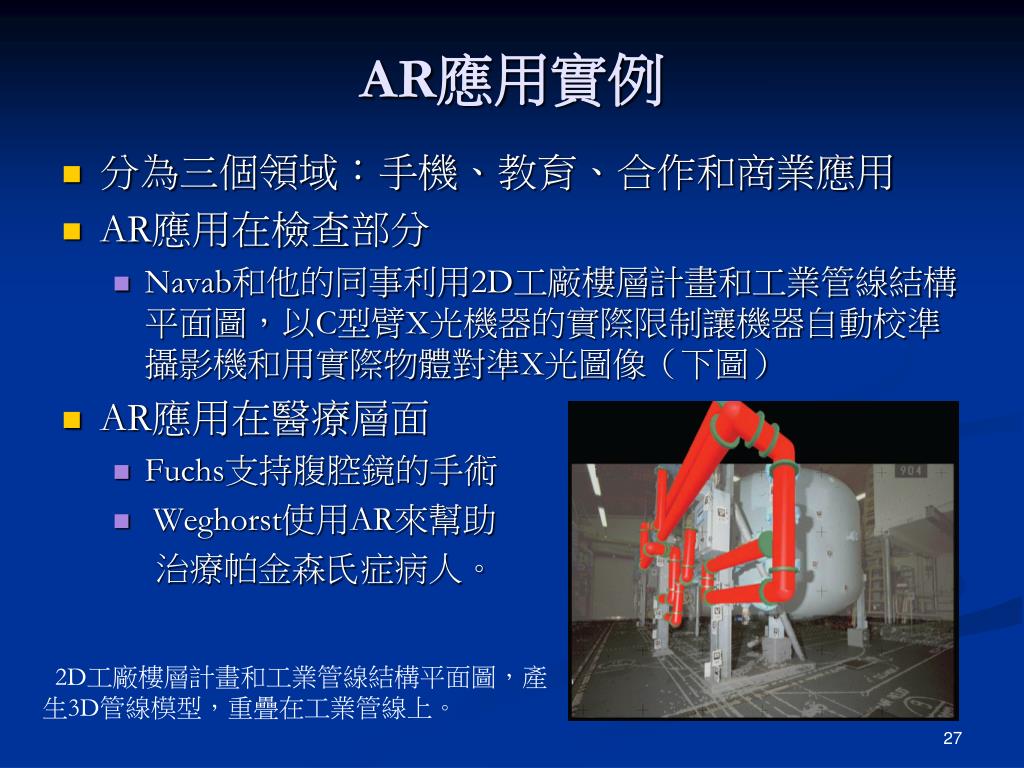 AR應用實例

分為三個領域：手機、教育、合作和商業應用

AR應用在檢查部分

Navab和他的同事利用2D工廠樓層計畫和工業管線結構平面圖，以C型臂X光機器的實際限制讓機器自動校準攝影機和用實際物體對準X光圖像（下圖）

AR應用在醫療層面

Fuchs支持腹腔鏡的手術

Weghorst使用AR來幫助治療帕金森氏症病人。

904

2D工廠樓層計畫和工業管線結構平面圖，產生3D管線模型，重疊在工業管線上。

27